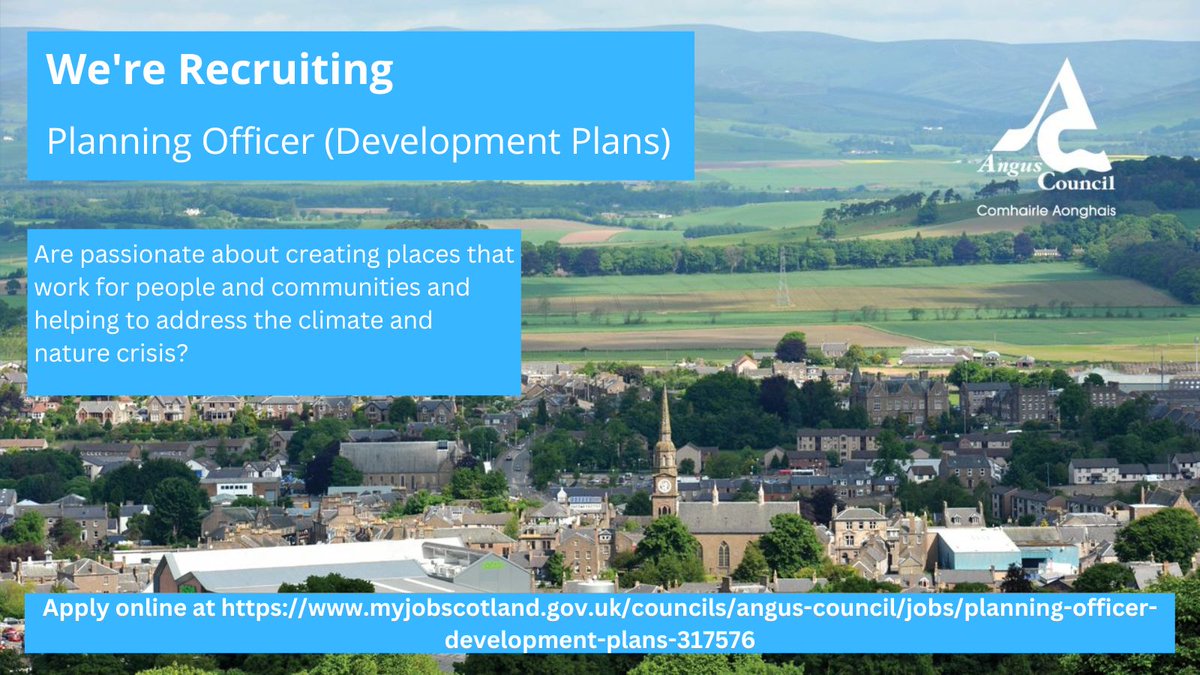 We're Recruiting

Planning Officer (Development Plans)

Angus Council
Comhairle Aonghais

Are passionate about creating places that work for people and communities and helping to address the climate and nature crisis?

Apply online at https://www.myjobscotland.gov.uk/councils/angus-council/jobs/planning-officer-development-plans-317576